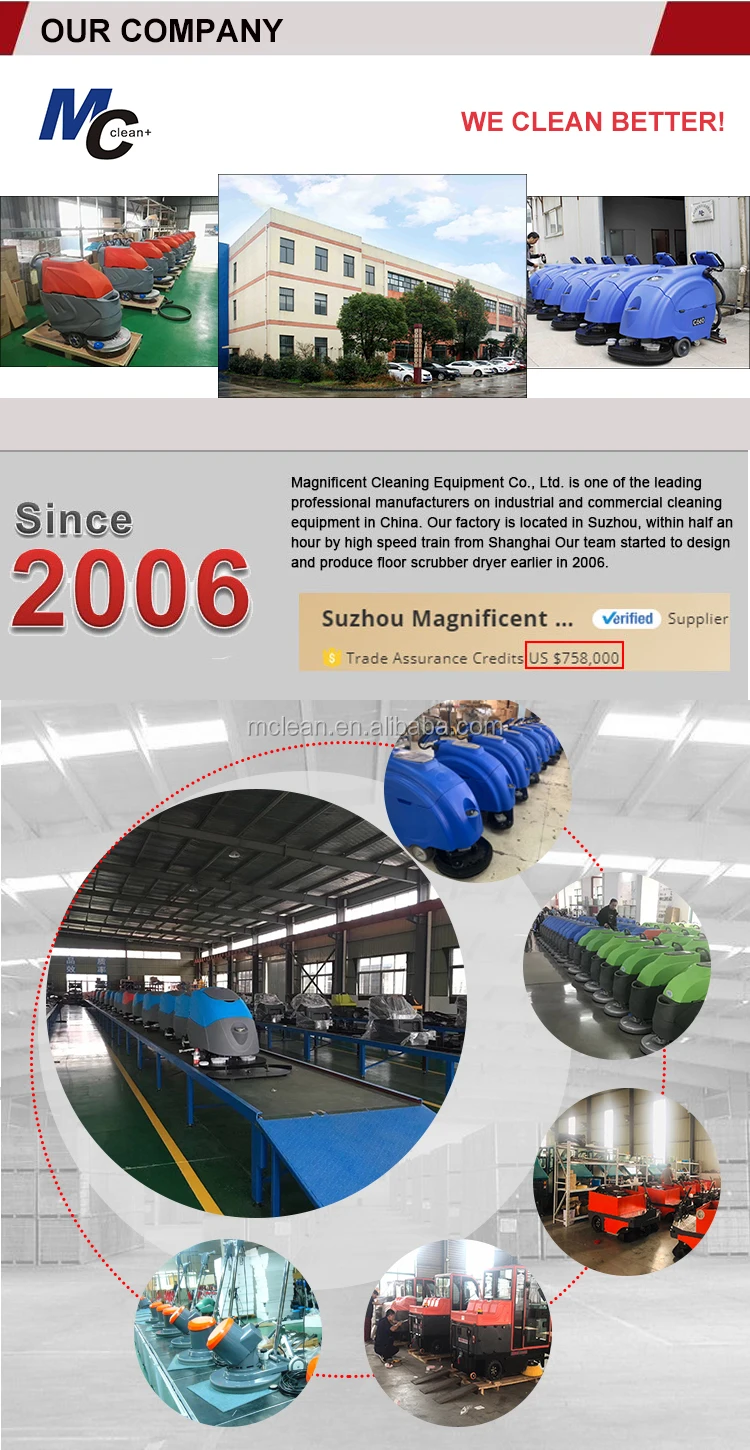 OUR COMPANY

MC clean+

WE CLEAN BETTER!

Since 2006

Magnificent Cleaning Equipment Co., Ltd. is one of the leading professional manufacturers on industrial and commercial cleaning equipment in China. Our factory is located in Suzhou, within half an hour by high speed train from Shanghai Our team started to design and produce floor scrubber dryer earlier in 2006.

Suzhou Magnificent ... Verified Supplier

Trade Assurance Credits US $758,000

mclean.en.alibaba.com